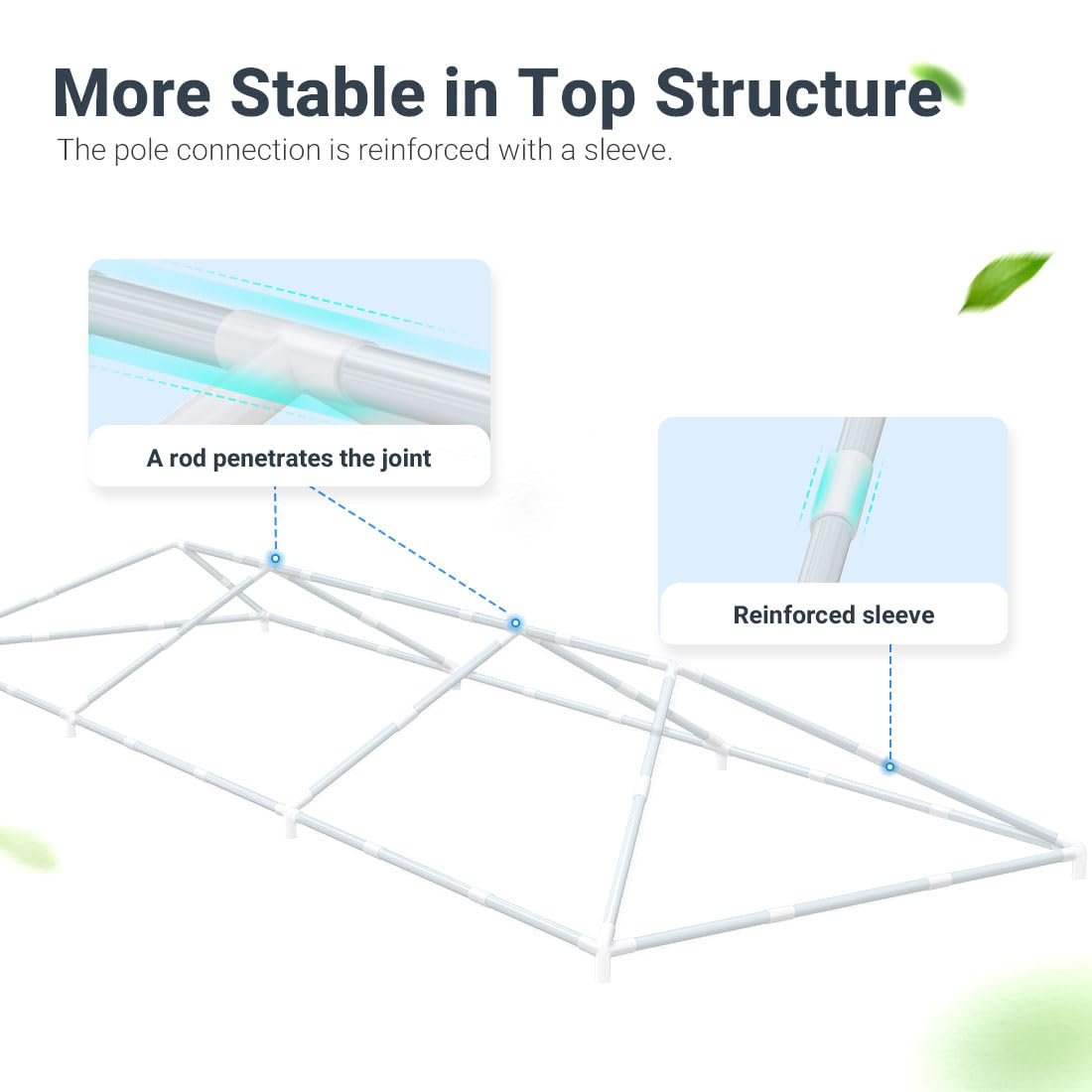 More Stable in Top Structure
The pole connection is reinforced with a sleeve.

A rod penetrates the joint

Reinforced sleeve